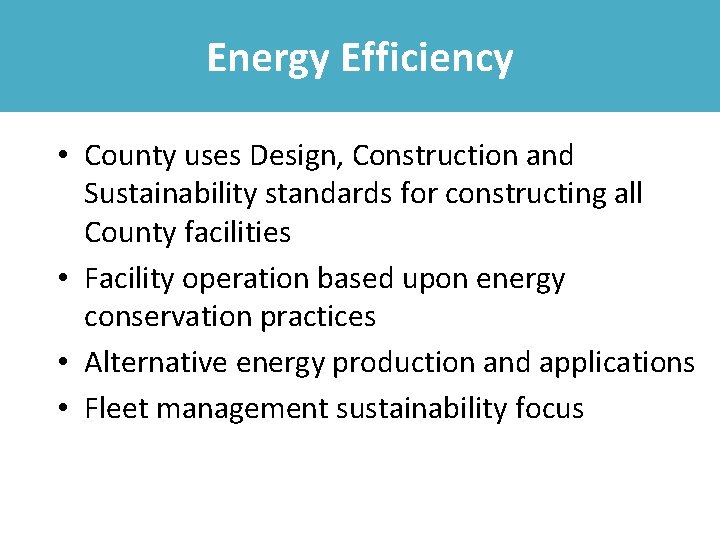 Energy Efficiency

• County uses Design, Construction and Sustainability standards for constructing all County facilities
• Facility operation based upon energy conservation practices
• Alternative energy production and applications
• Fleet management sustainability focus